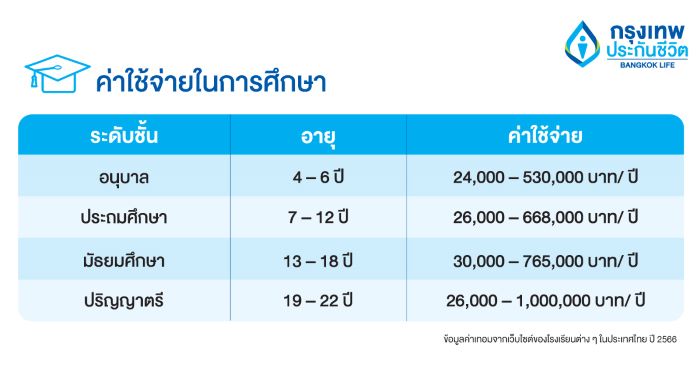 กรุงเทพ
ประกันชีวิต
BANGKOK LIFE

ค่าใช้จ่ายในการศึกษา

| ระดับชั้น | อายุ | ค่าใช้จ่าย |
|---|---|---|
| อนุบาล | 4 – 6 ปี | 24,000 – 530,000 บาท/ ปี |
| ประถมศึกษา | 7 – 12 ปี | 26,000 – 668,000 บาท/ ปี |
| มัธยมศึกษา | 13 – 18 ปี | 30,000 – 765,000 บาท/ ปี |
| ปริญญาตรี | 19 – 22 ปี | 26,000 – 1,000,000 บาท/ ปี |

ข้อมูลค่าเทอมจากเว็บไซต์ของโรงเรียนต่าง ๆ ในประเทศไทย ปี 2566